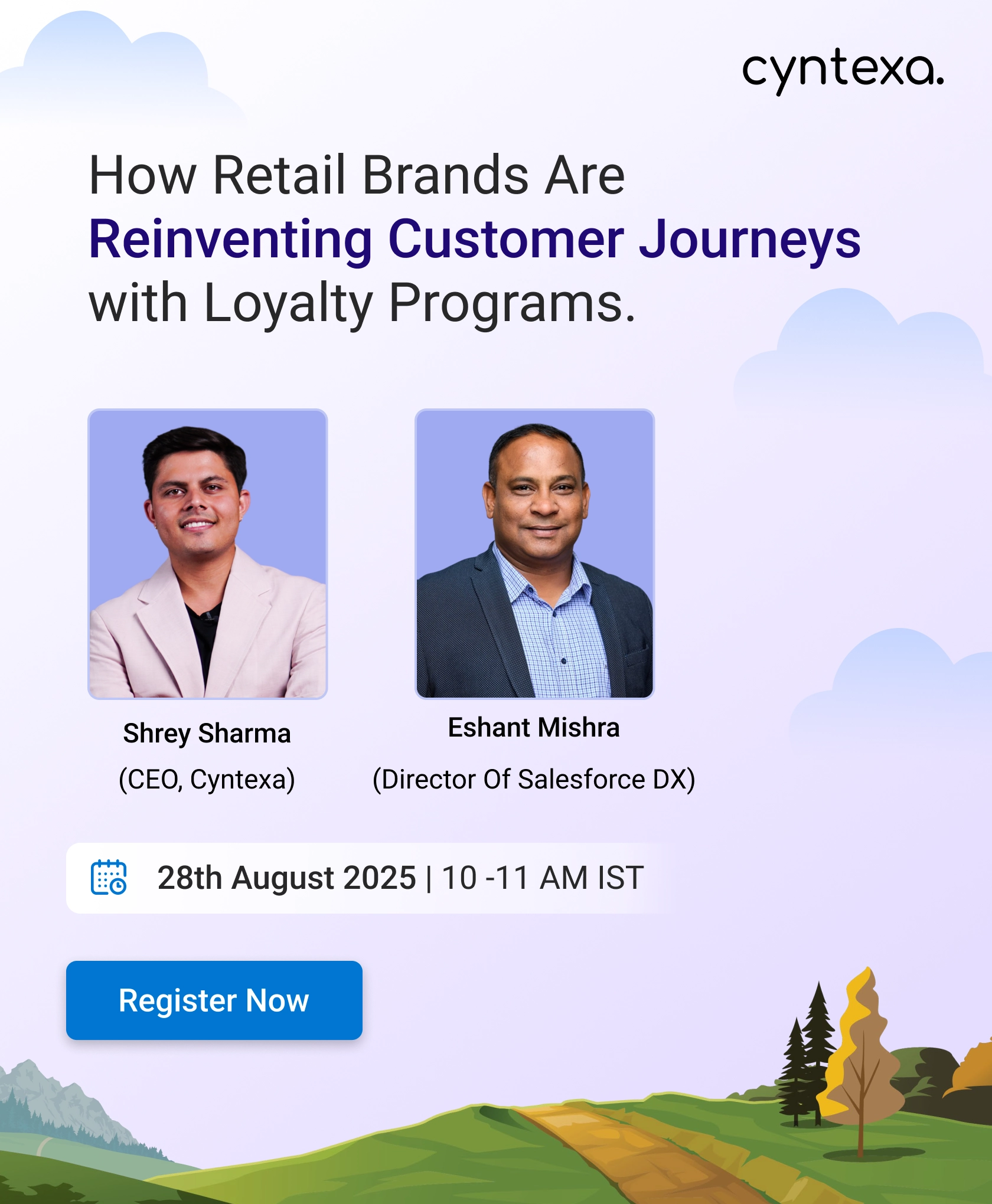 cyntexa.

How Retail Brands Are Reinventing Customer Journeys with Loyalty Programs.

Shrey Sharma
(CEO, Cyntexa)

Eshant Mishra
(Director Of Salesforce DX)

28th August 2025 | 10 -11 AM IST

Register Now